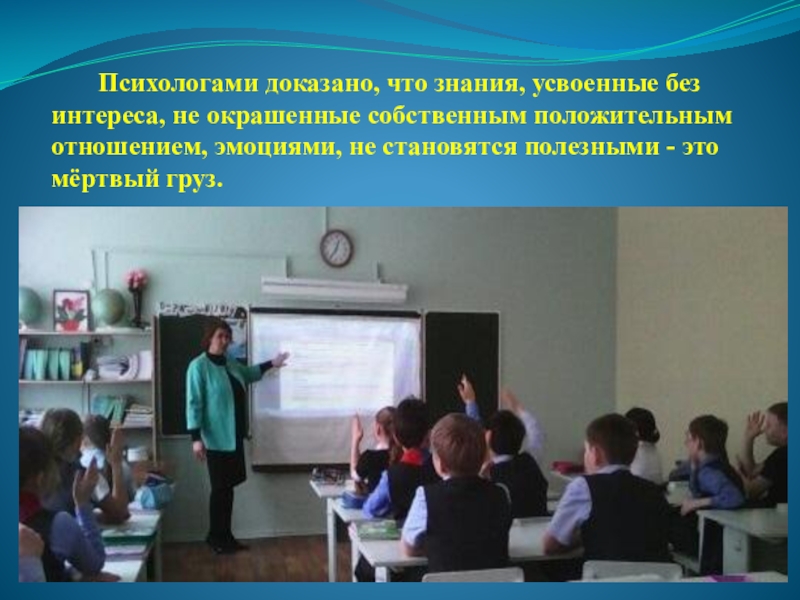 Психологами доказано, что знания, усвоенные без интереса, не окрашенные собственным положительным отношением, эмоциями, не становятся полезными - это мёртвый груз.